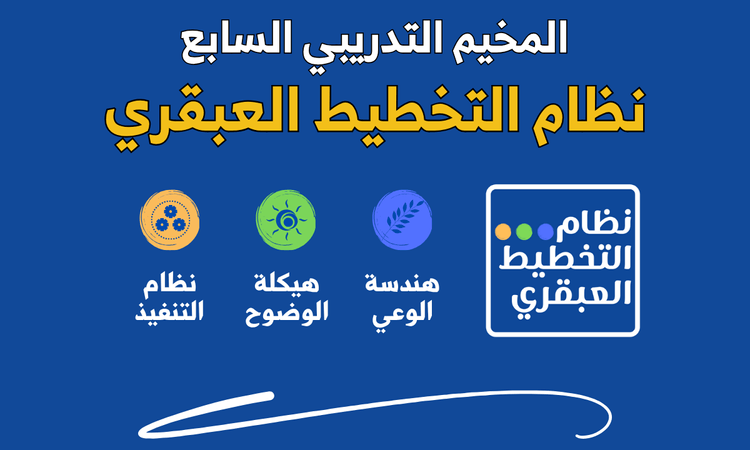 المخيم التدريبي السابع
نظام التخطيط العبقري

نظام التخطيط العبقري

هندسة الوعي

هيكلة الوضوح

نظام التنفيذ